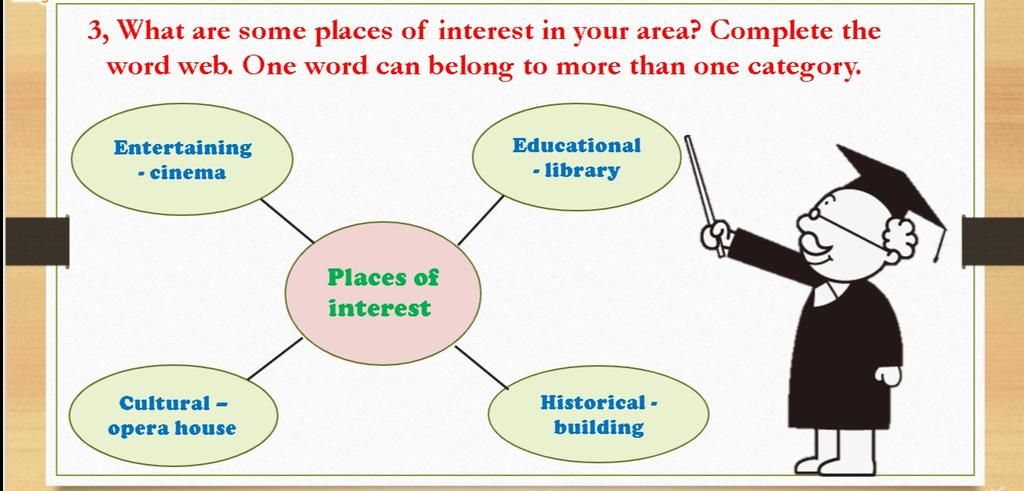 3, What are some places of interest in your area? Complete the word web. One word can belong to more than one category.

Entertaining
- cinema

Educational
- library

Places of interest

Cultural –
opera house

Historical -
building